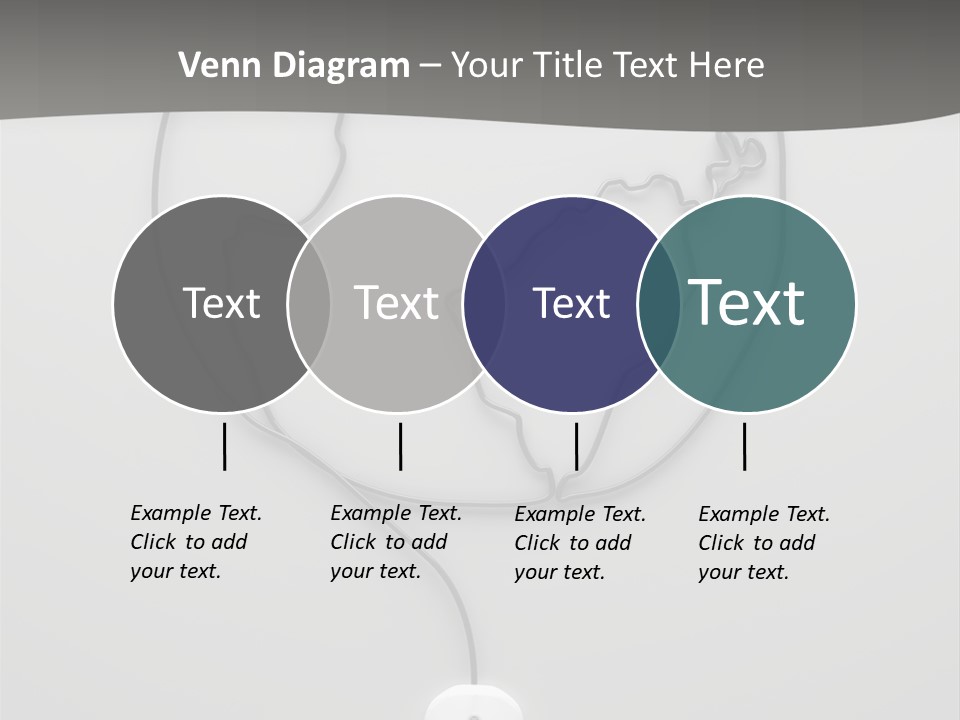 Venn Diagram – Your Title Text Here

Text

Text

Text

Text

Example Text. Click to add your text.

Example Text. Click to add your text.

Example Text. Click to add your text.

Example Text. Click to add your text.